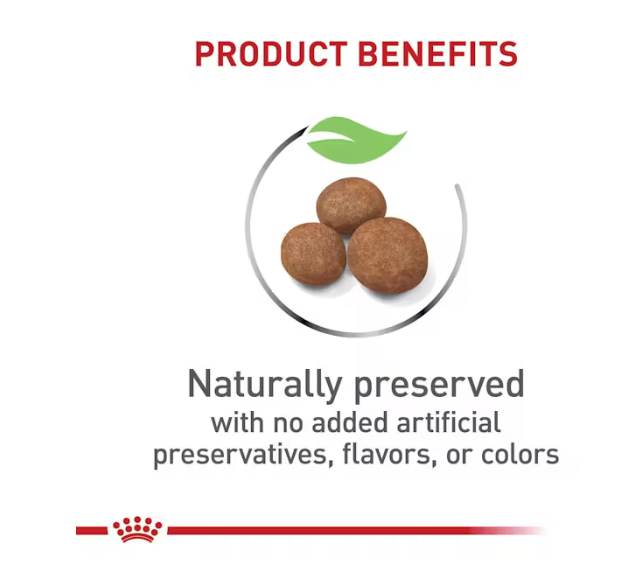 PRODUCT BENEFITS

Naturally preserved
with no added artificial preservatives, flavors, or colors